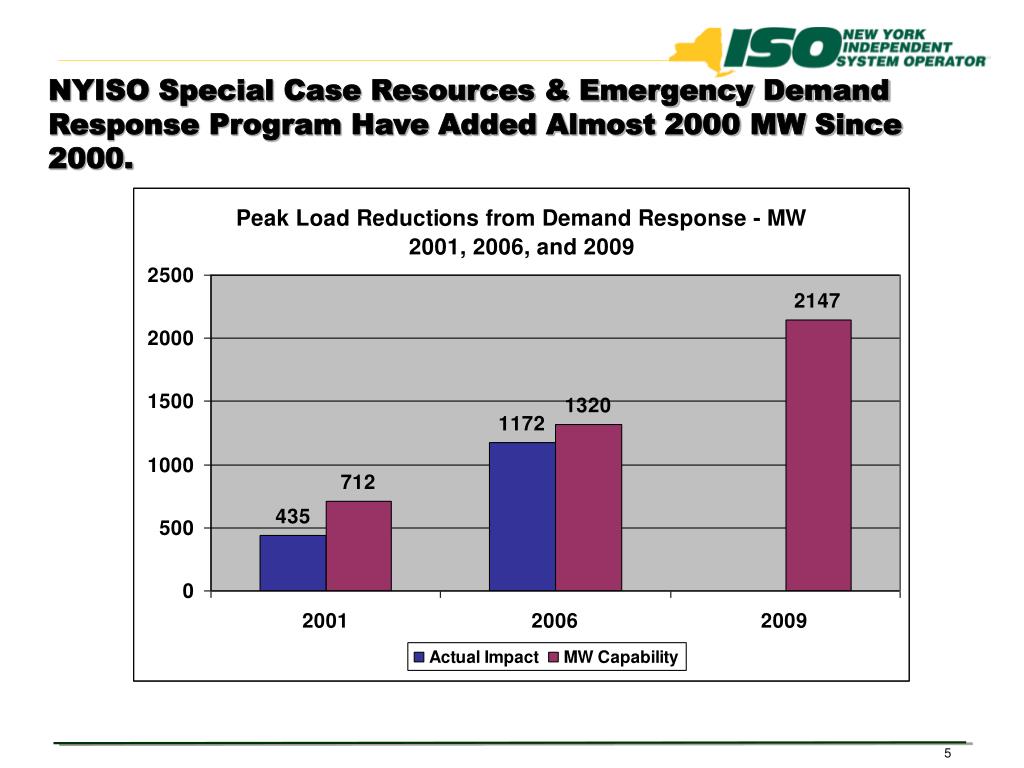 ISO NEW YORK INDEPENDENT SYSTEM OPERATOR

NYISO Special Case Resources & Emergency Demand Response Program Have Added Almost 2000 MW Since 2000.

Peak Load Reductions from Demand Response - MW
2001, 2006, and 2009

2500
2000
1500
1000
500
0

435
712
1172
1320
2147

2001
2006
2009

Actual Impact
MW Capability

5